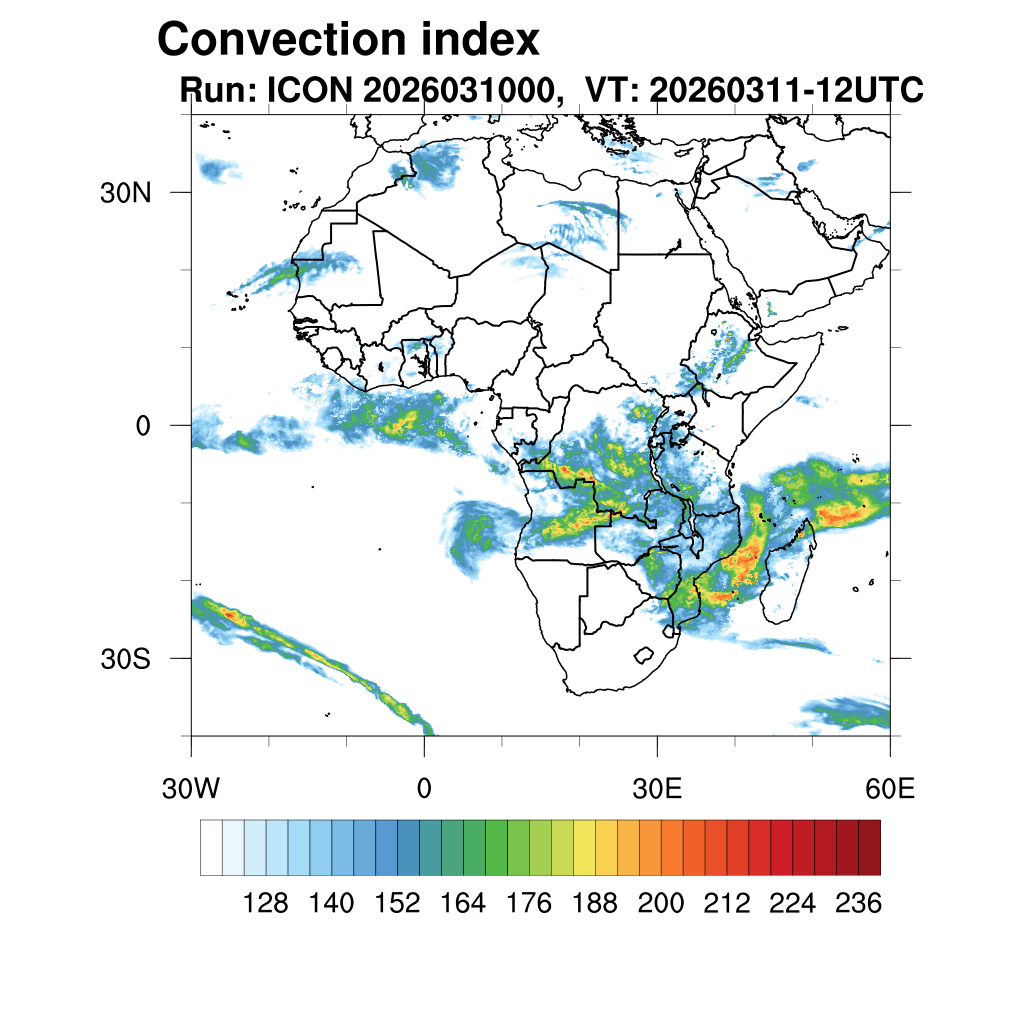 Convection index
Run: ICON 2026031000, VT: 20260311-12UTC

30N
0
30S
30W
0
30E
60E

128 140 152 164 176 188 200 212 224 236